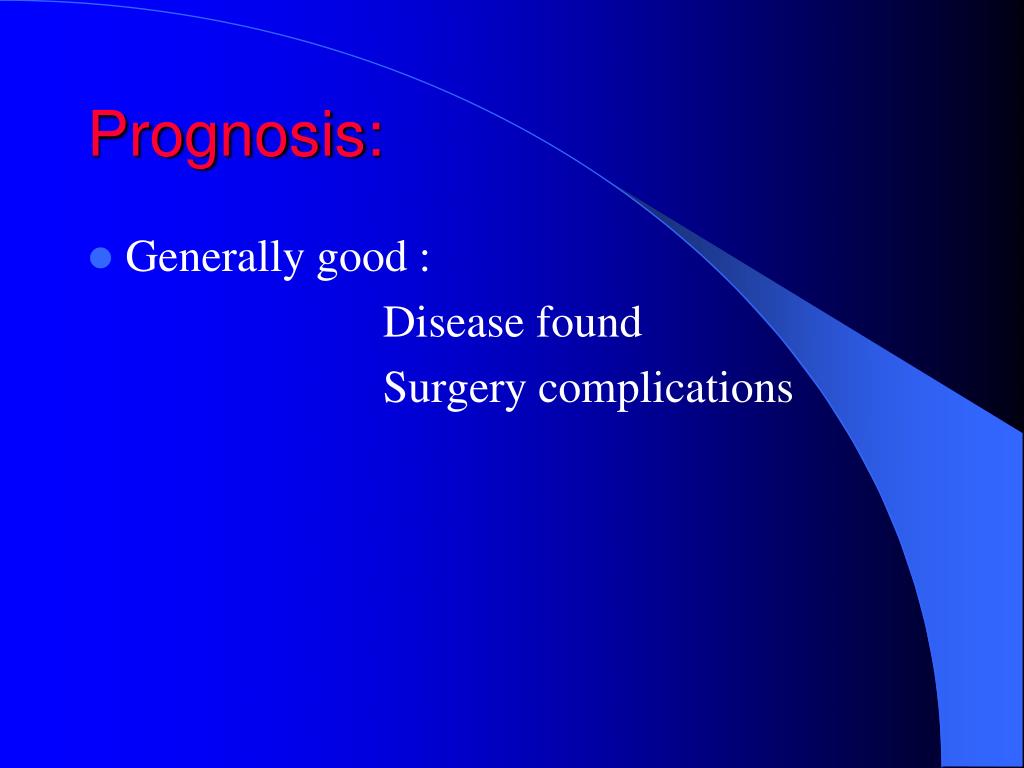 Prognosis:

Generally good :

Disease found

Surgery complications